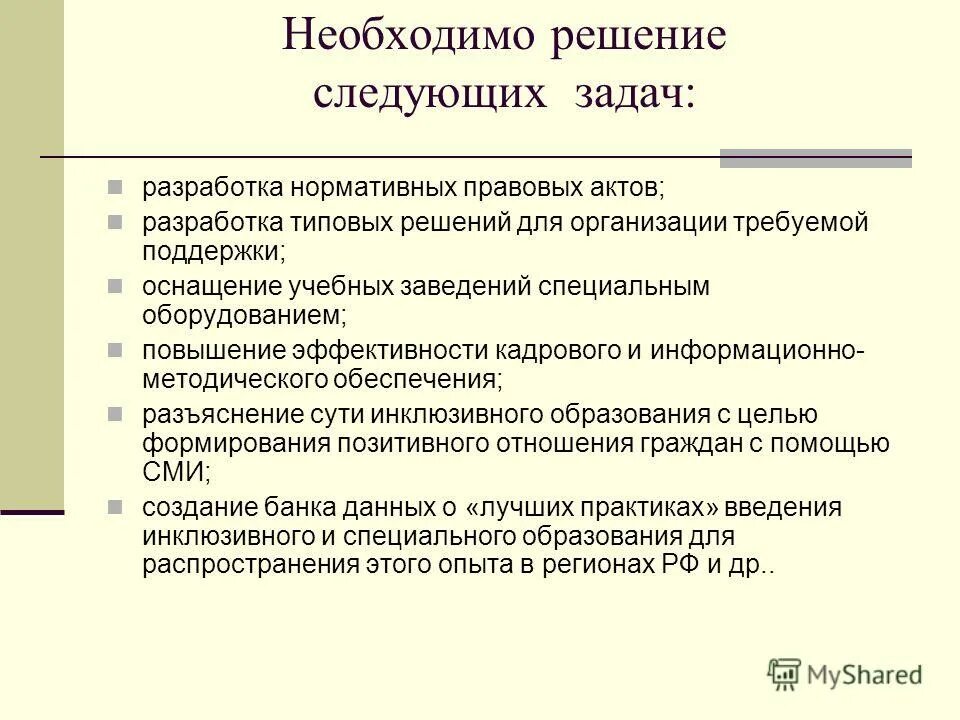 Необходимо решение следующих задач:

- разработка нормативных правовых актов;
- разработка типовых решений для организации требуемой поддержки;
- оснащение учебных заведений специальным оборудованием;
- повышение эффективности кадрового и информационно-методического обеспечения;
- разъяснение сути инклюзивного образования с целью формирования позитивного отношения граждан с помощью СМИ;
- создание банка данных о «лучших практиках» введения инклюзивного и специального образования для распространения этого опыта в регионах РФ и др..

MyShared